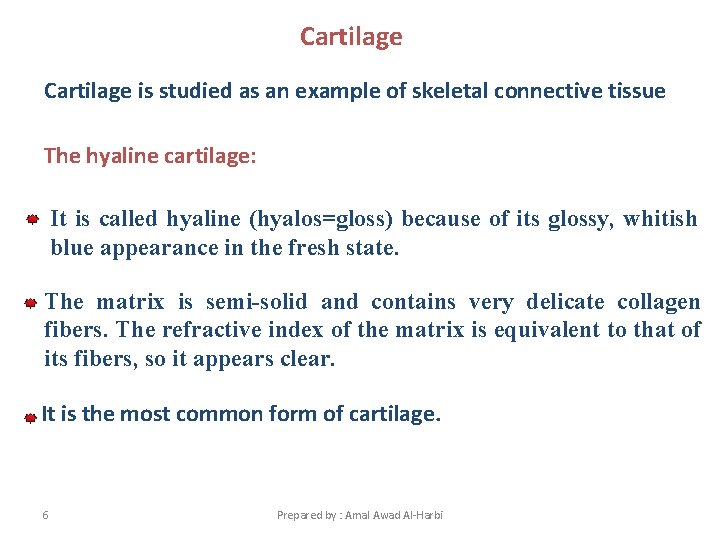 Cartilage

Cartilage is studied as an example of skeletal connective tissue

The hyaline cartilage:

It is called hyaline (hyalos=gloss) because of its glossy, whitish blue appearance in the fresh state.

The matrix is semi-solid and contains very delicate collagen fibers. The refractive index of the matrix is equivalent to that of its fibers, so it appears clear.

It is the most common form of cartilage.

6

Prepared by : Amal Awad Al-Harbi